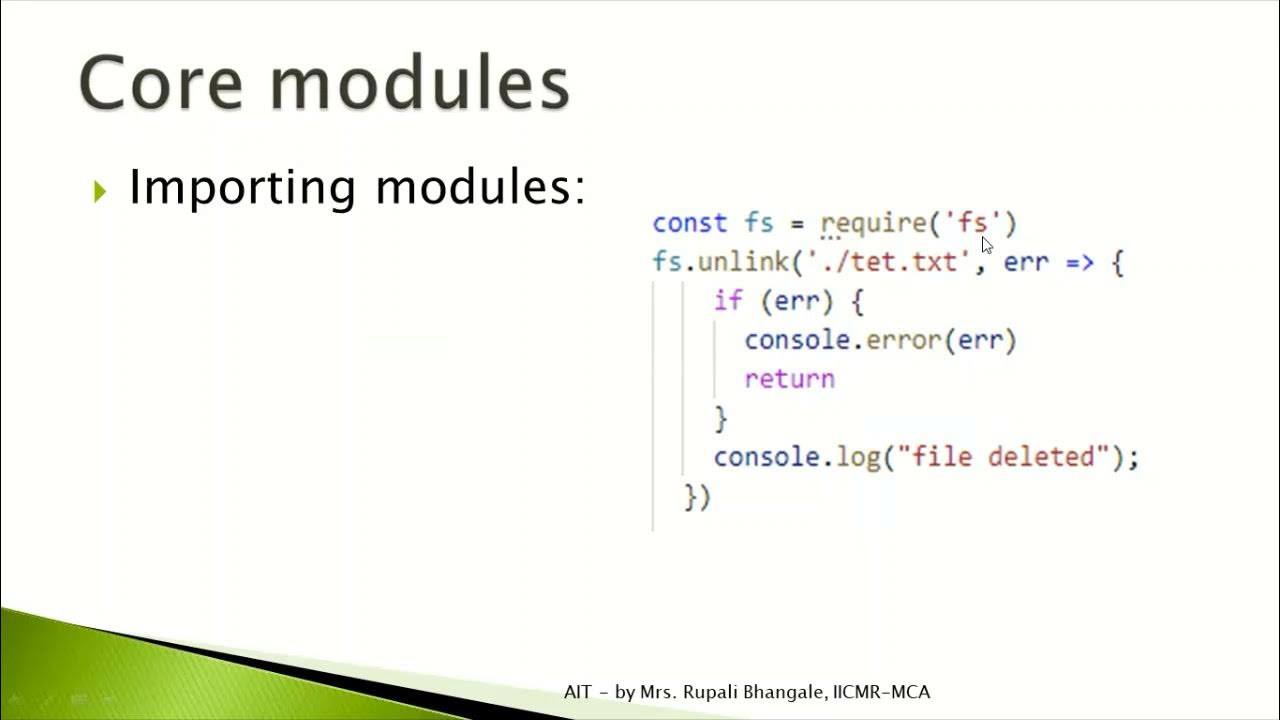 Core modules

Importing modules:

const fs = require('fs')
fs.unlink('./tet.txt', err => {
  if (err) {
    console.error(err)
    return
  }
  console.log("file deleted");
})

AIT - by Mrs. Rupali Bhangale, IICMR-MCA